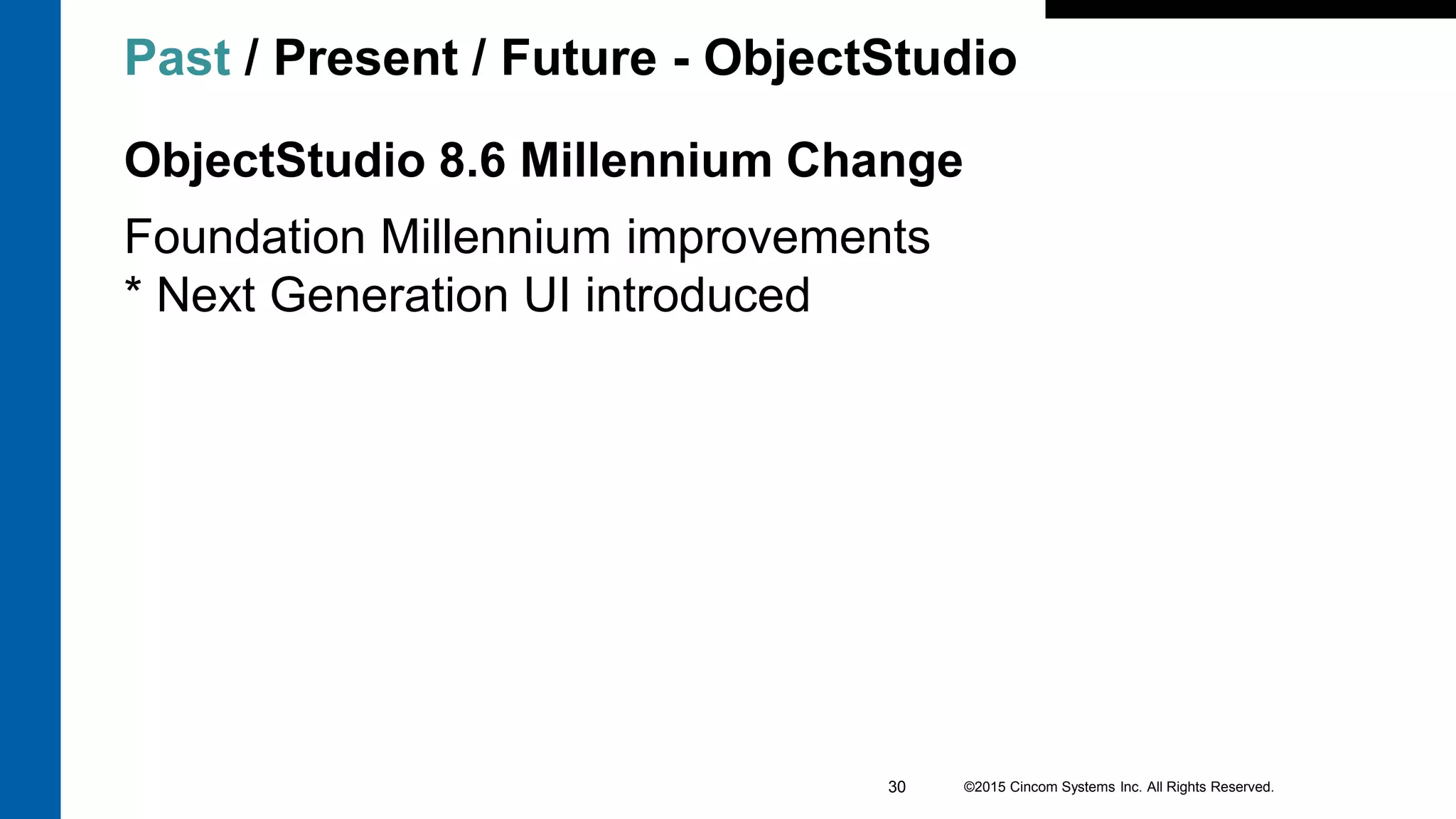 Past / Present / Future - ObjectStudio

ObjectStudio 8.6 Millennium Change

Foundation Millennium improvements
* Next Generation UI introduced

30 ©2015 Cincom Systems Inc. All Rights Reserved.